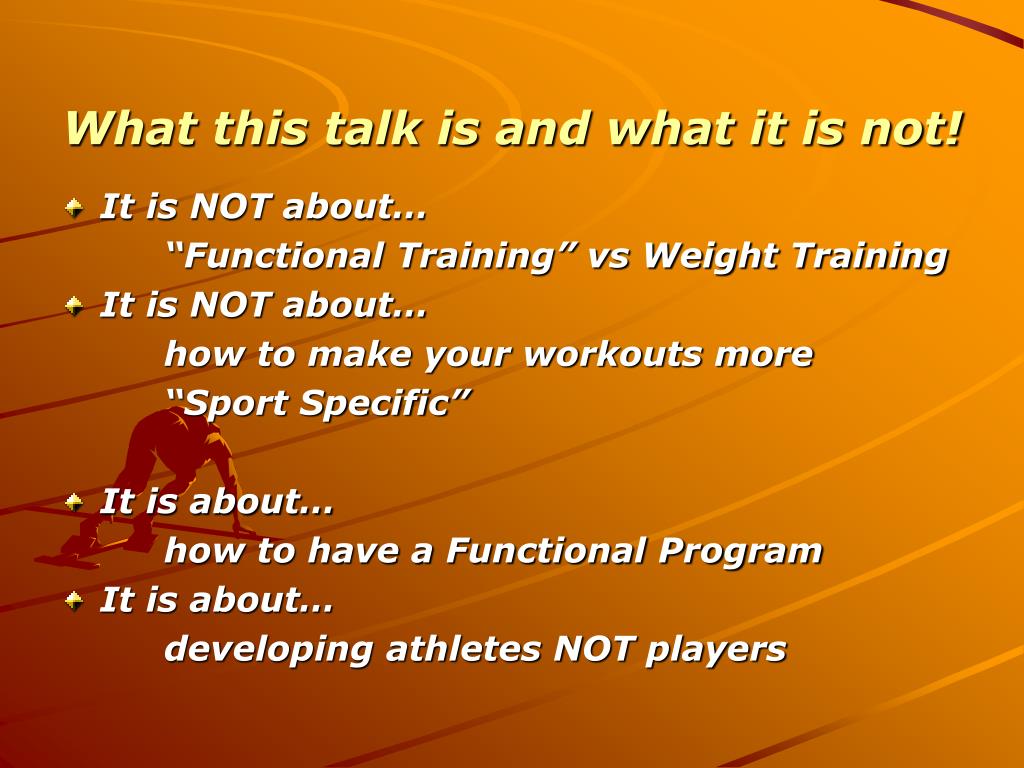 What this talk is and what it is not!

It is NOT about…
“Functional Training” vs Weight Training

It is NOT about…
how to make your workouts more “Sport Specific”

It is about…
how to have a Functional Program

It is about…
developing athletes NOT players